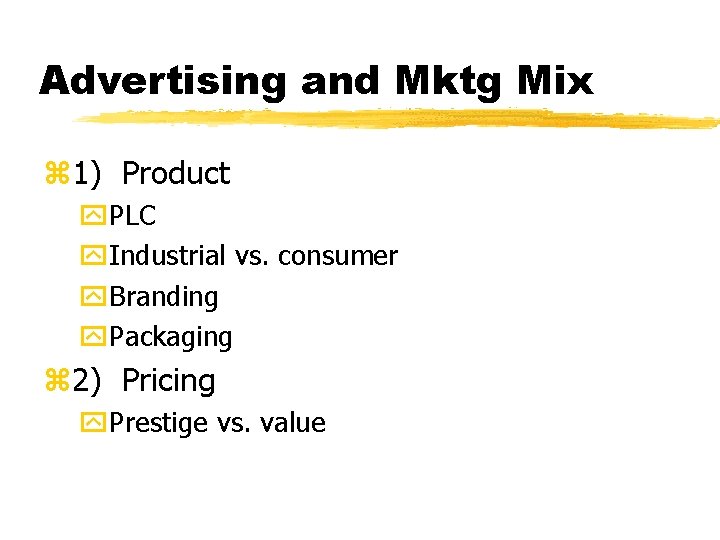 Advertising and Mktg Mix

1) Product
PLC
Industrial vs. consumer
Branding
Packaging
2) Pricing
Prestige vs. value